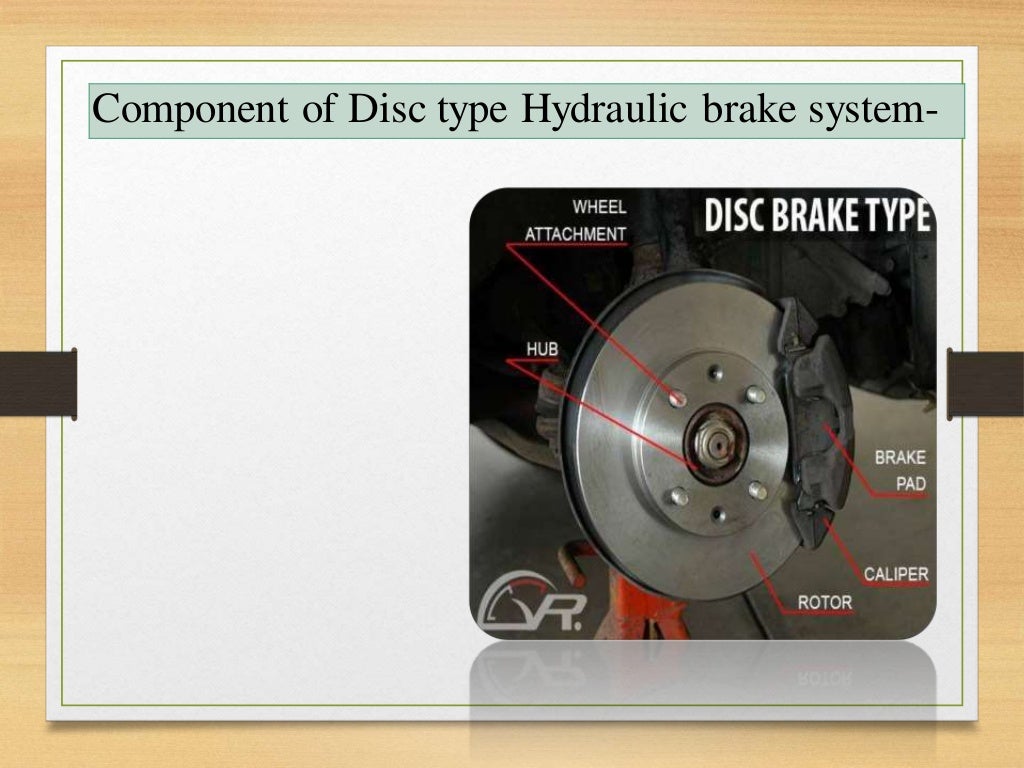 Component of Disc type Hydraulic brake system-

DISC BRAKE TYPE

WHEEL ATTACHMENT

HUB

BRAKE PAD

CALIPER

ROTOR

VR.